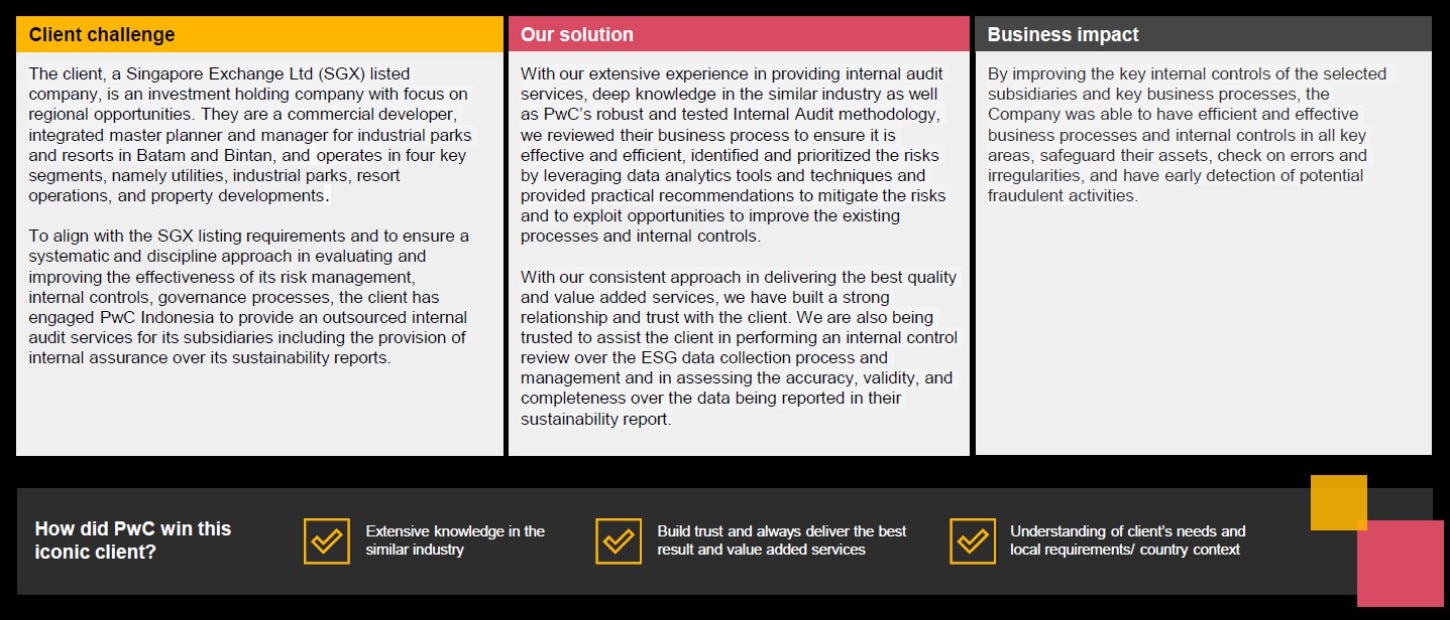 Client challenge

The client, a Singapore Exchange Ltd (SGX) listed company, is an investment holding company with focus on regional opportunities. They are a commercial developer, integrated master planner and manager for industrial parks and resorts in Batam and Bintan, and operates in four key segments, namely utilities, industrial parks, resort operations, and property developments.

To align with the SGX listing requirements and to ensure a systematic and discipline approach in evaluating and improving the effectiveness of its risk management, internal controls, governance processes, the client has engaged PwC Indonesia to provide an outsourced internal audit services for its subsidiaries including the provision of internal assurance over its sustainability reports.

Our solution

With our extensive experience in providing internal audit services, deep knowledge in the similar industry as well as PwC's robust and tested Internal Audit methodology, we reviewed their business process to ensure it is effective and efficient, identified and prioritized the risks by leveraging data analytics tools and techniques and provided practical recommendations to mitigate the risks and to exploit opportunities to improve the existing processes and internal controls.

With our consistent approach in delivering the best quality and value added services, we have built a strong relationship and trust with the client. We are also being trusted to assist the client in performing an internal control review over the ESG data collection process and management and in assessing the accuracy, validity, and completeness over the data being reported in their sustainability report.

Business impact

By improving the key internal controls of the selected subsidiaries and key business processes, the Company was able to have efficient and effective business processes and internal controls in all key areas, safeguard their assets, check on errors and irregularities, and have early detection of potential fraudulent activities.

How did PwC win this iconic client?

Extensive knowledge in the similar industry

Build trust and always deliver the best result and value added services

Understanding of client's needs and local requirements/ country context